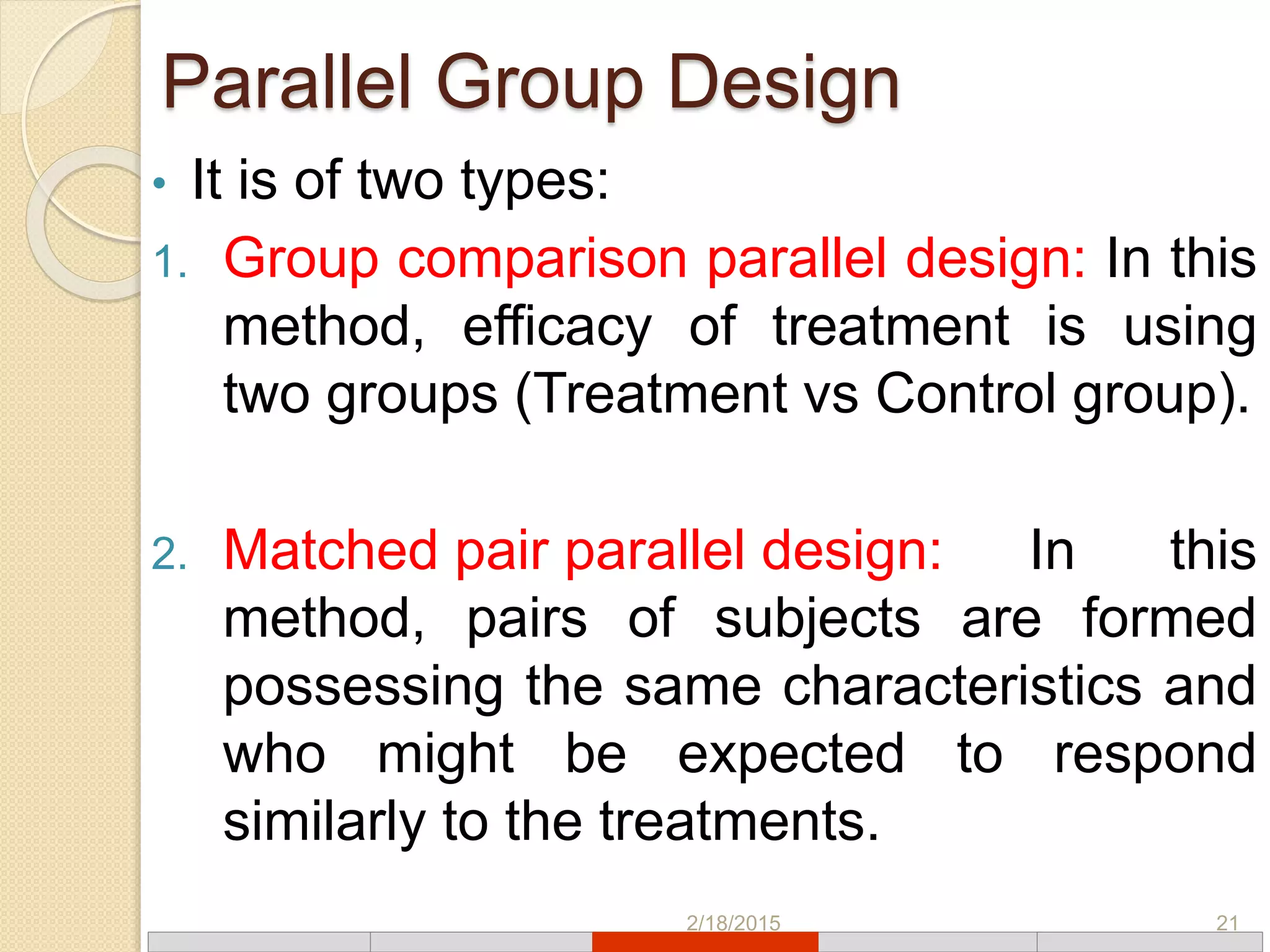 Parallel Group Design

• It is of two types:

1. Group comparison parallel design: In this method, efficacy of treatment is using two groups (Treatment vs Control group).

2. Matched pair parallel design: In this method, pairs of subjects are formed possessing the same characteristics and who might be expected to respond similarly to the treatments.

2/18/2015

21